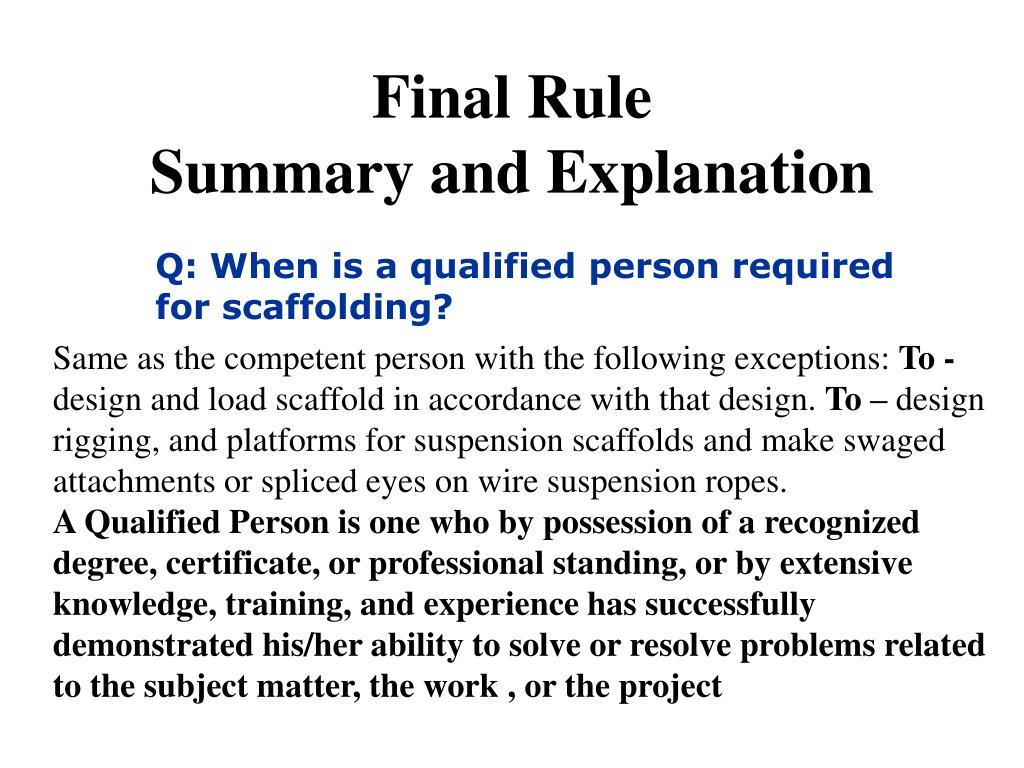 Final Rule
Summary and Explanation

Q: When is a qualified person required for scaffolding?

Same as the competent person with the following exceptions: To - design and load scaffold in accordance with that design. To – design rigging, and platforms for suspension scaffolds and make swaged attachments or spliced eyes on wire suspension ropes.
A Qualified Person is one who by possession of a recognized degree, certificate, or professional standing, or by extensive knowledge, training, and experience has successfully demonstrated his/her ability to solve or resolve problems related to the subject matter, the work , or the project